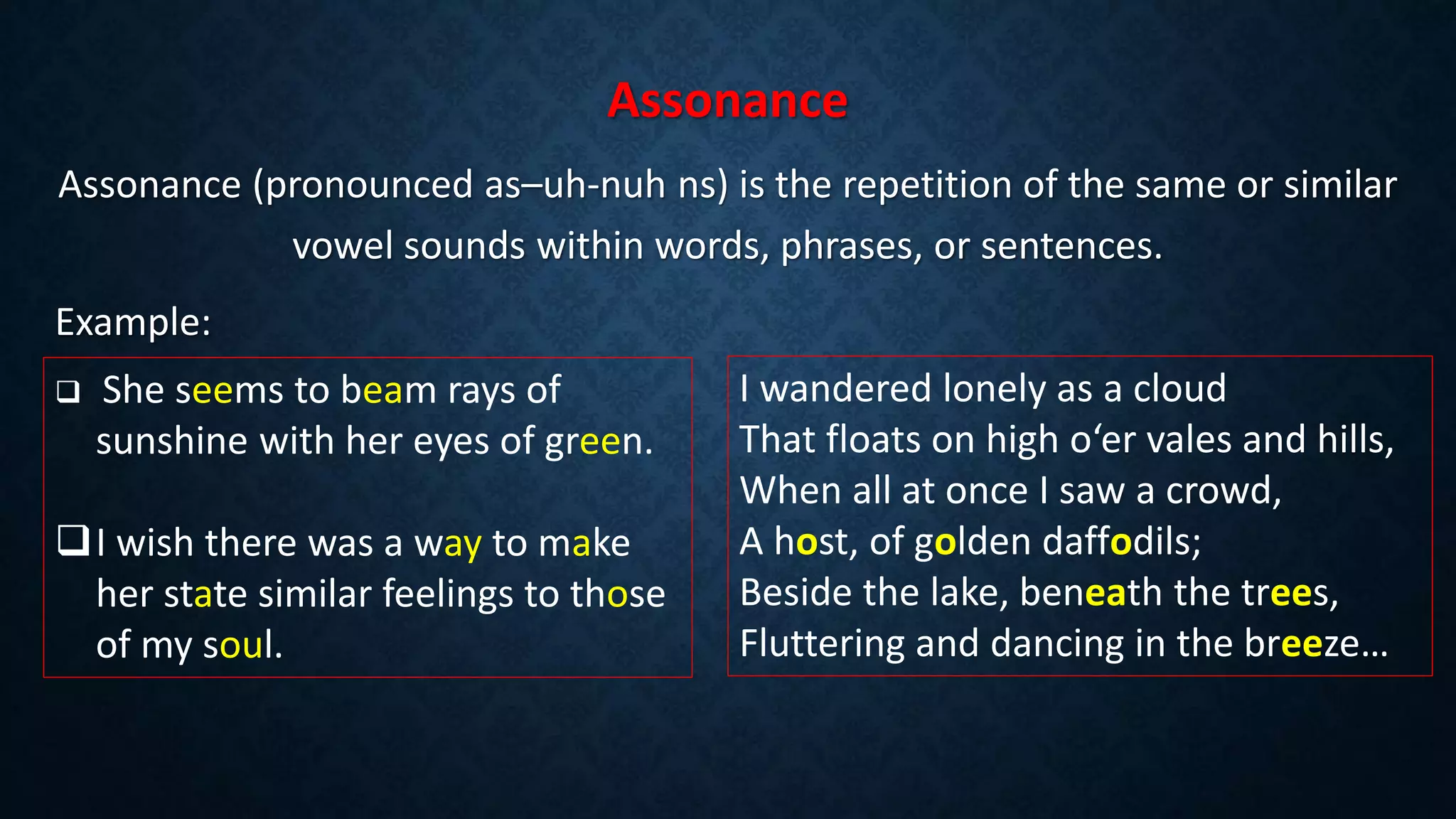 Assonance

Assonance (pronounced as–uh-nuh ns) is the repetition of the same or similar vowel sounds within words, phrases, or sentences.

Example:

❑ She seems to beam rays of sunshine with her eyes of green.

❑ I wish there was a way to make her state similar feelings to those of my soul.

I wandered lonely as a cloud
That floats on high o‘er vales and hills,
When all at once I saw a crowd,
A host, of golden daffodils;
Beside the lake, beneath the trees,
Fluttering and dancing in the breeze…